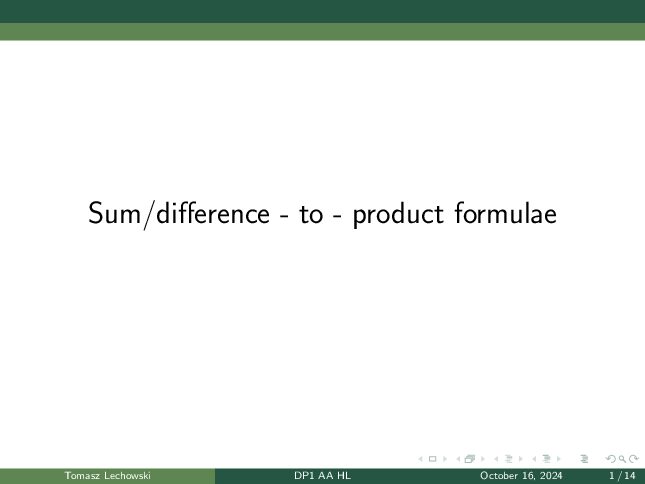 Sum/difference - to - product formulae

Tomasz Lechowski DP1 AA HL October 16, 2024 1 / 14